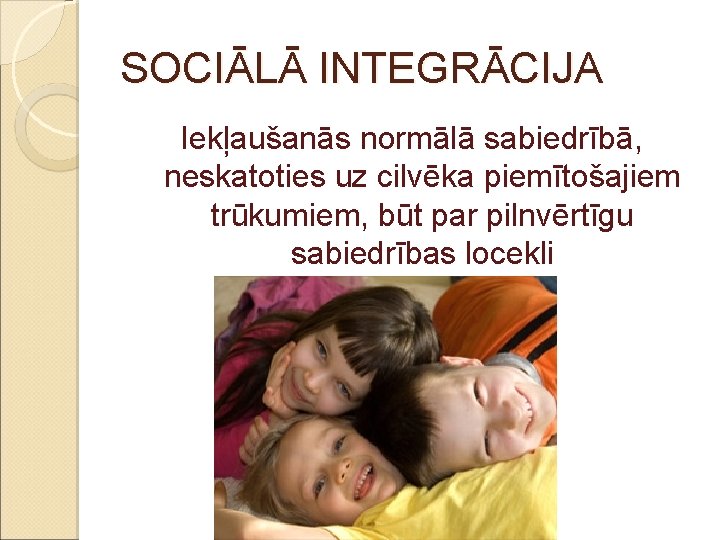 SOCIĀLĀ INTEGRĀCIJA

Iekļaušanās normālā sabiedrībā, neskatoties uz cilvēka piemītošajiem trūkumiem, būt par pilnvērtīgu sabiedrības locekli